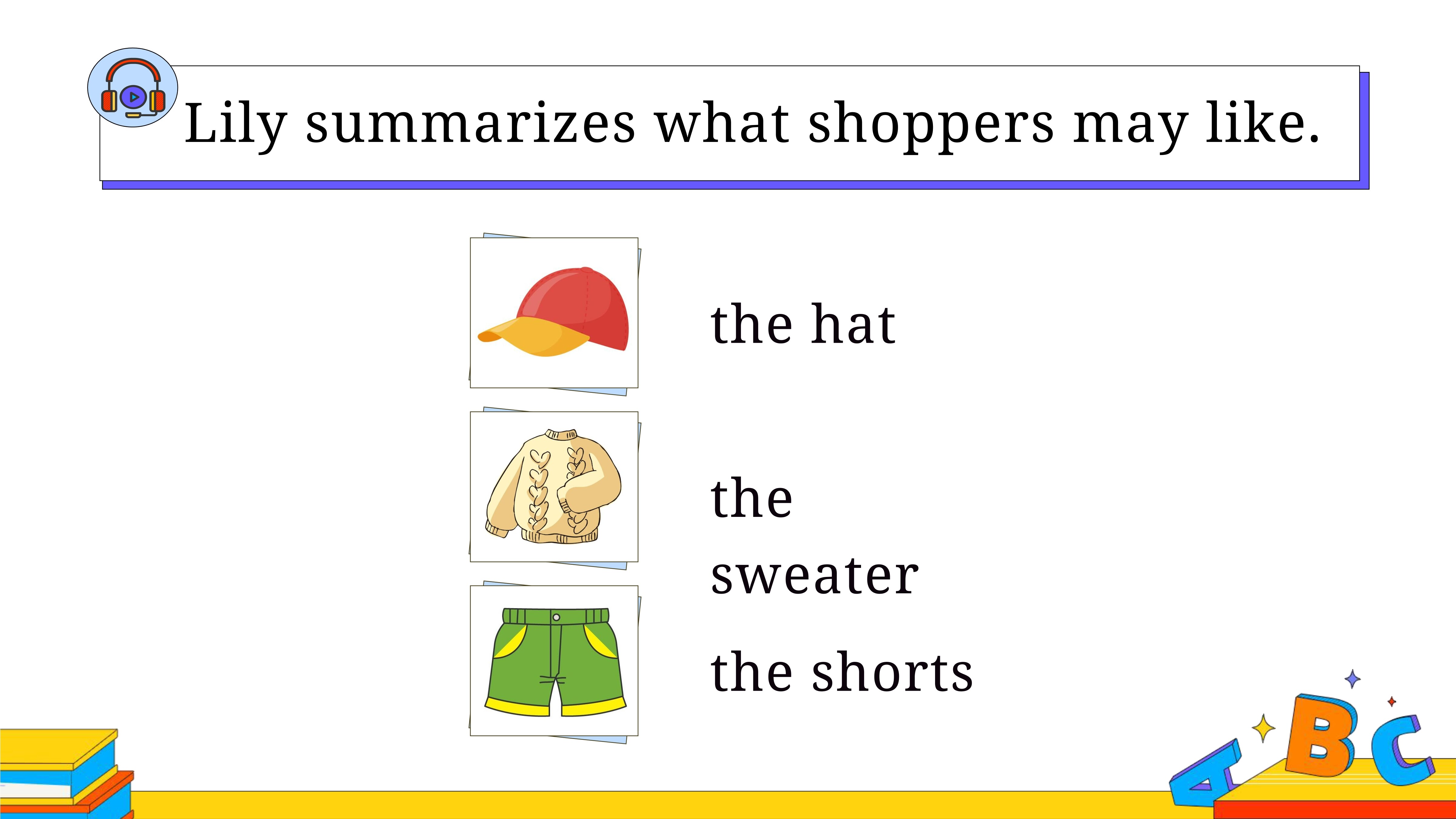 Lily summarizes what shoppers may like.

the hat

the sweater

the shorts

A B C